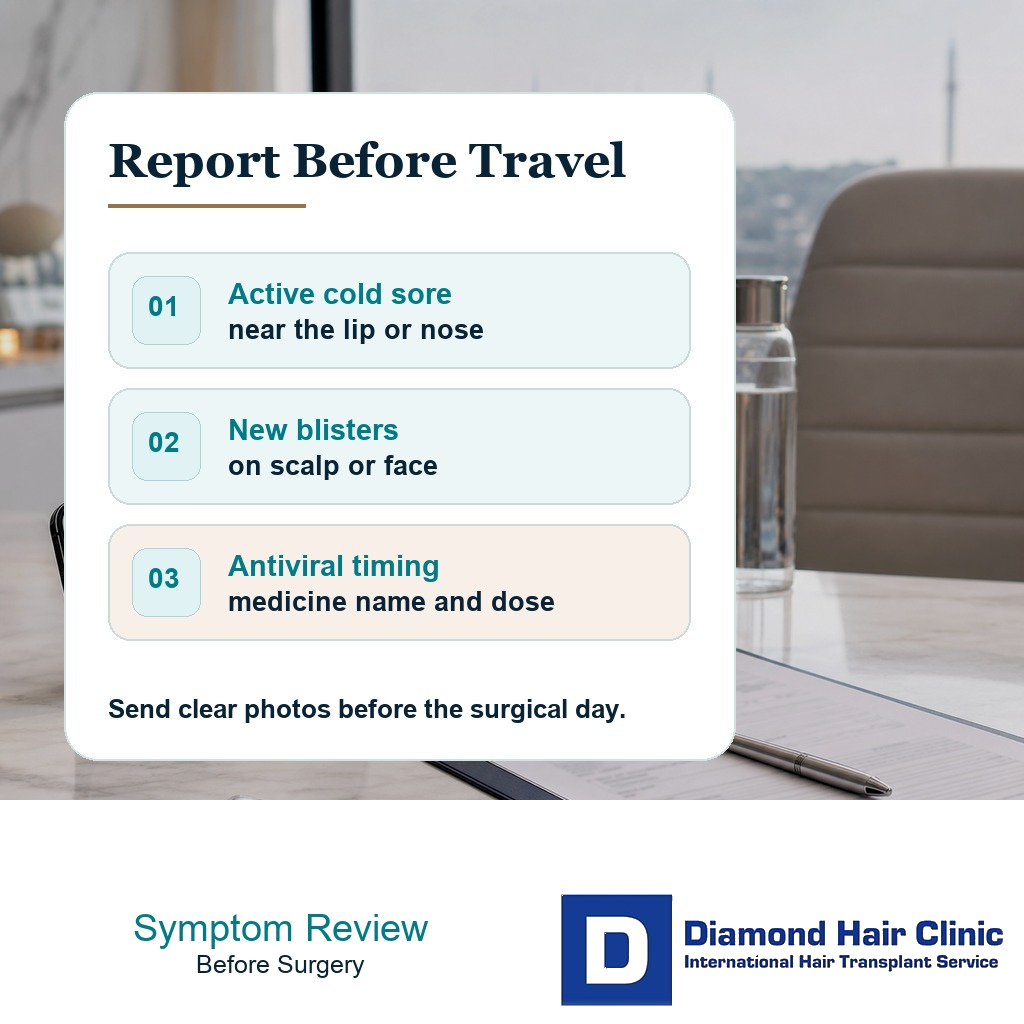 Report Before Travel

01 Active cold sore
near the lip or nose

02 New blisters
on scalp or face

03 Antiviral timing
medicine name and dose

Send clear photos before the surgical day.

Symptom Review
Before Surgery

D
Diamond Hair Clinic
International Hair Transplant Service